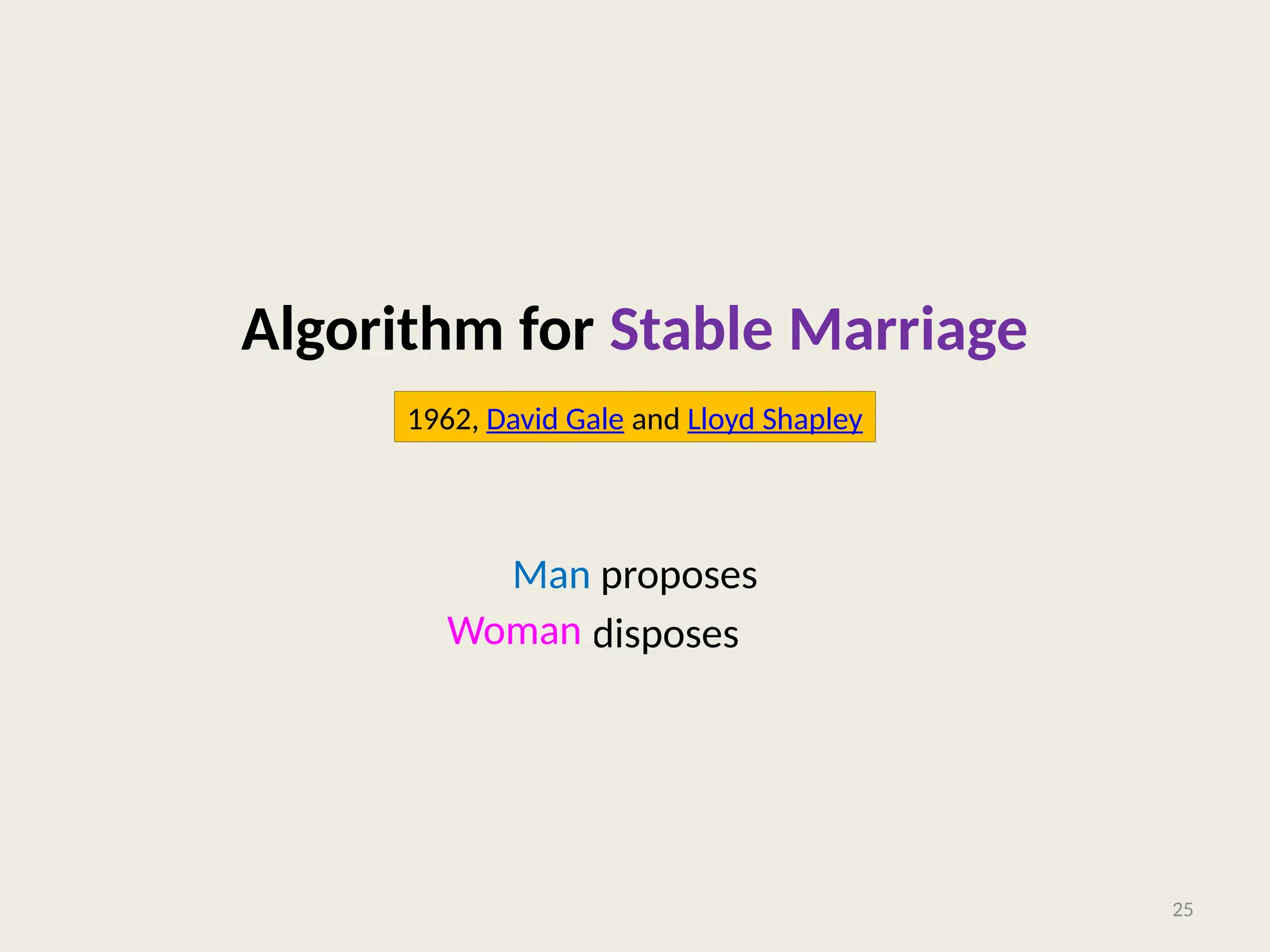 Algorithm for Stable Marriage

1962, David Gale and Lloyd Shapley

Man proposes
Woman disposes

25